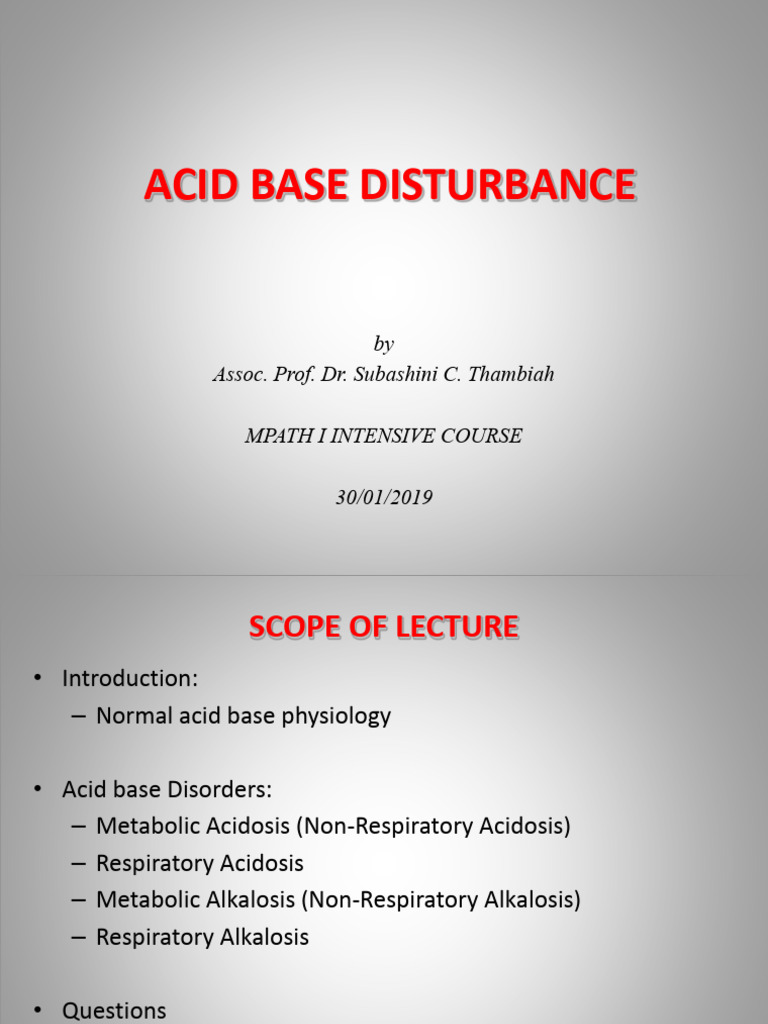 ACID BASE DISTURBANCE

by
Assoc. Prof. Dr. Subashini C. Thambiah

MPATH I INTENSIVE COURSE

30/01/2019

SCOPE OF LECTURE

• Introduction:
– Normal acid base physiology

• Acid base Disorders:
– Metabolic Acidosis (Non-Respiratory Acidosis)
– Respiratory Acidosis
– Metabolic Alkalosis (Non-Respiratory Alkalosis)
– Respiratory Alkalosis

• Questions